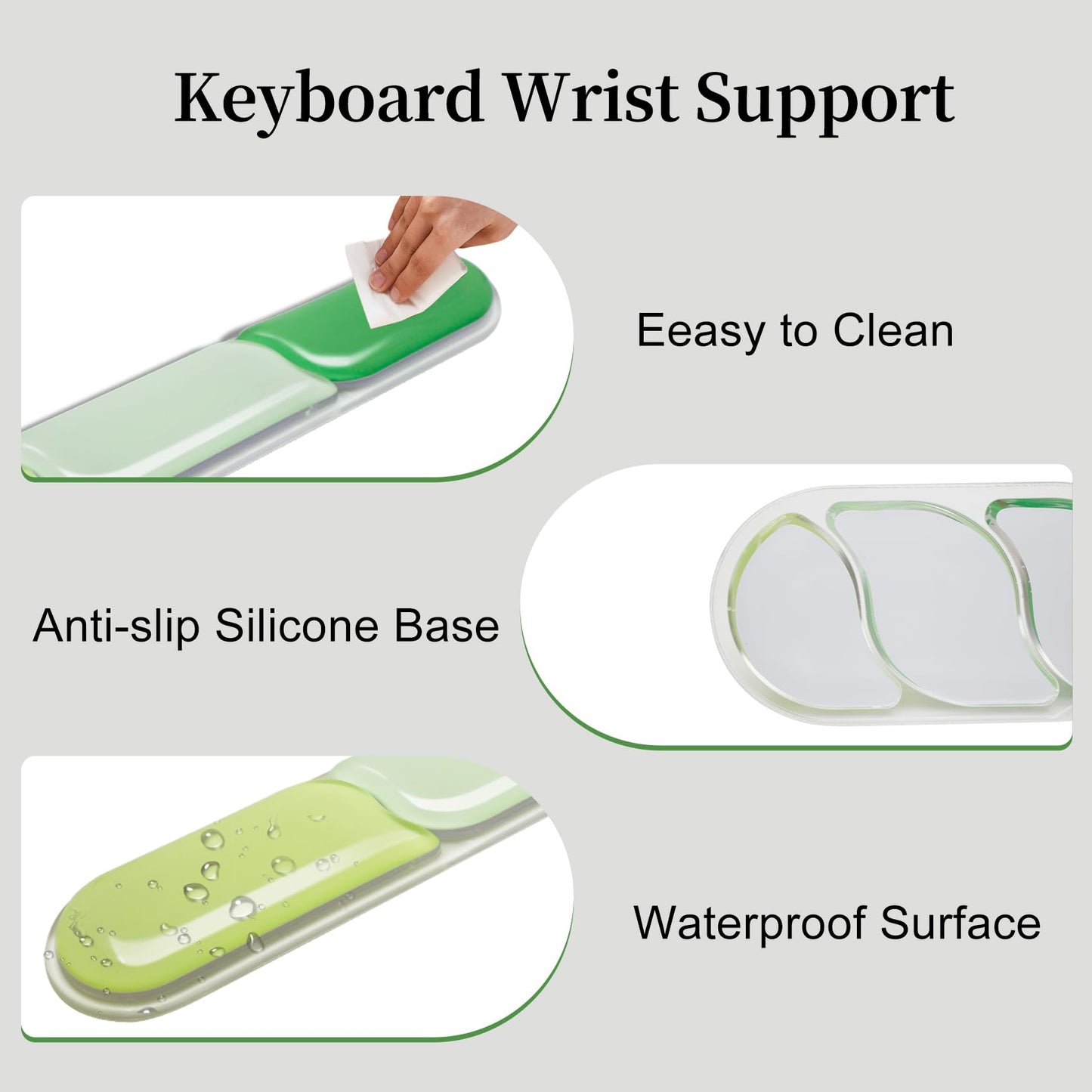 Keyboard Wrist Support

Eeasy to Clean

Anti-slip Silicone Base

Waterproof Surface